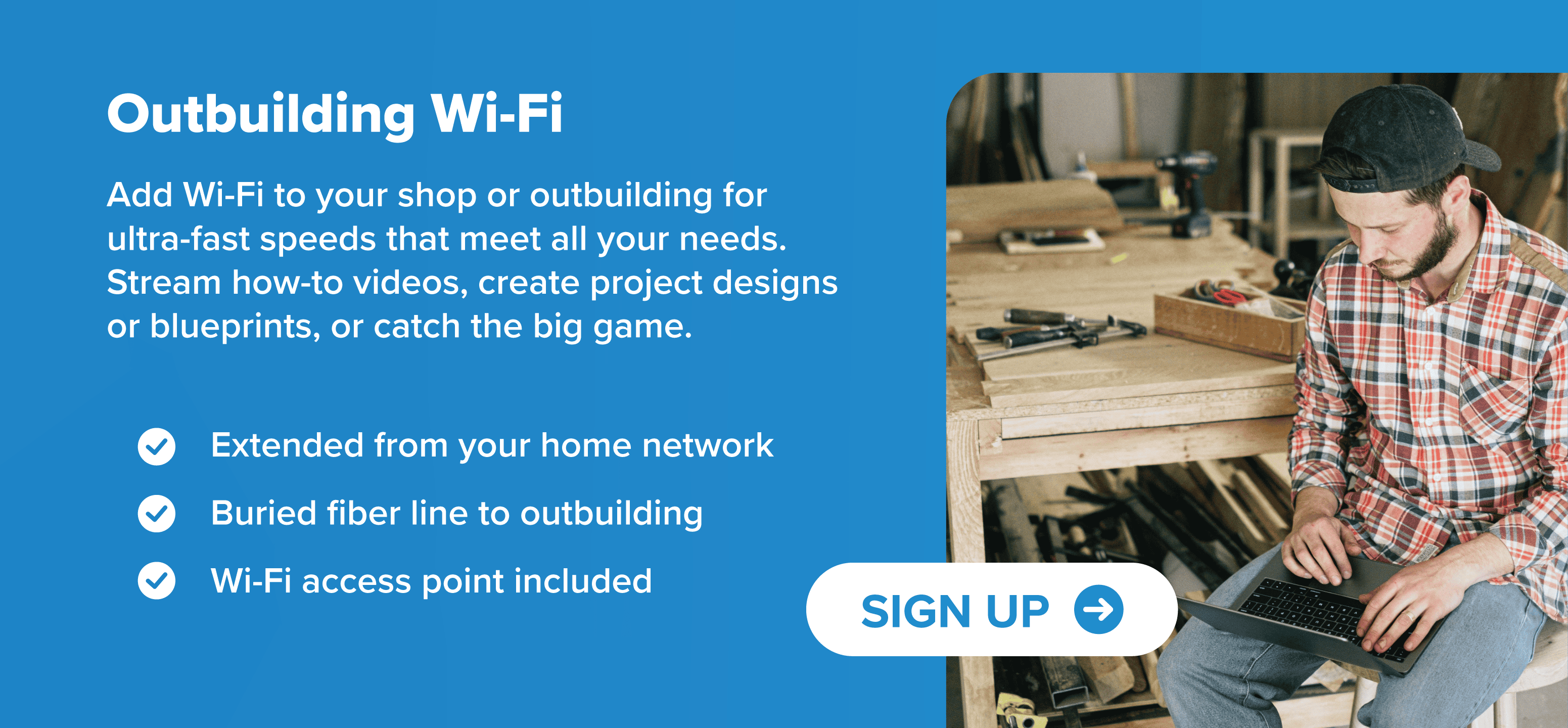 Outbuilding Wi-Fi

Add Wi-Fi to your shop or outbuilding for ultra-fast speeds that meet all your needs. Stream how-to videos, create project designs or blueprints, or catch the big game.

Extended from your home network

Buried fiber line to outbuilding

Wi-Fi access point included

SIGN UP